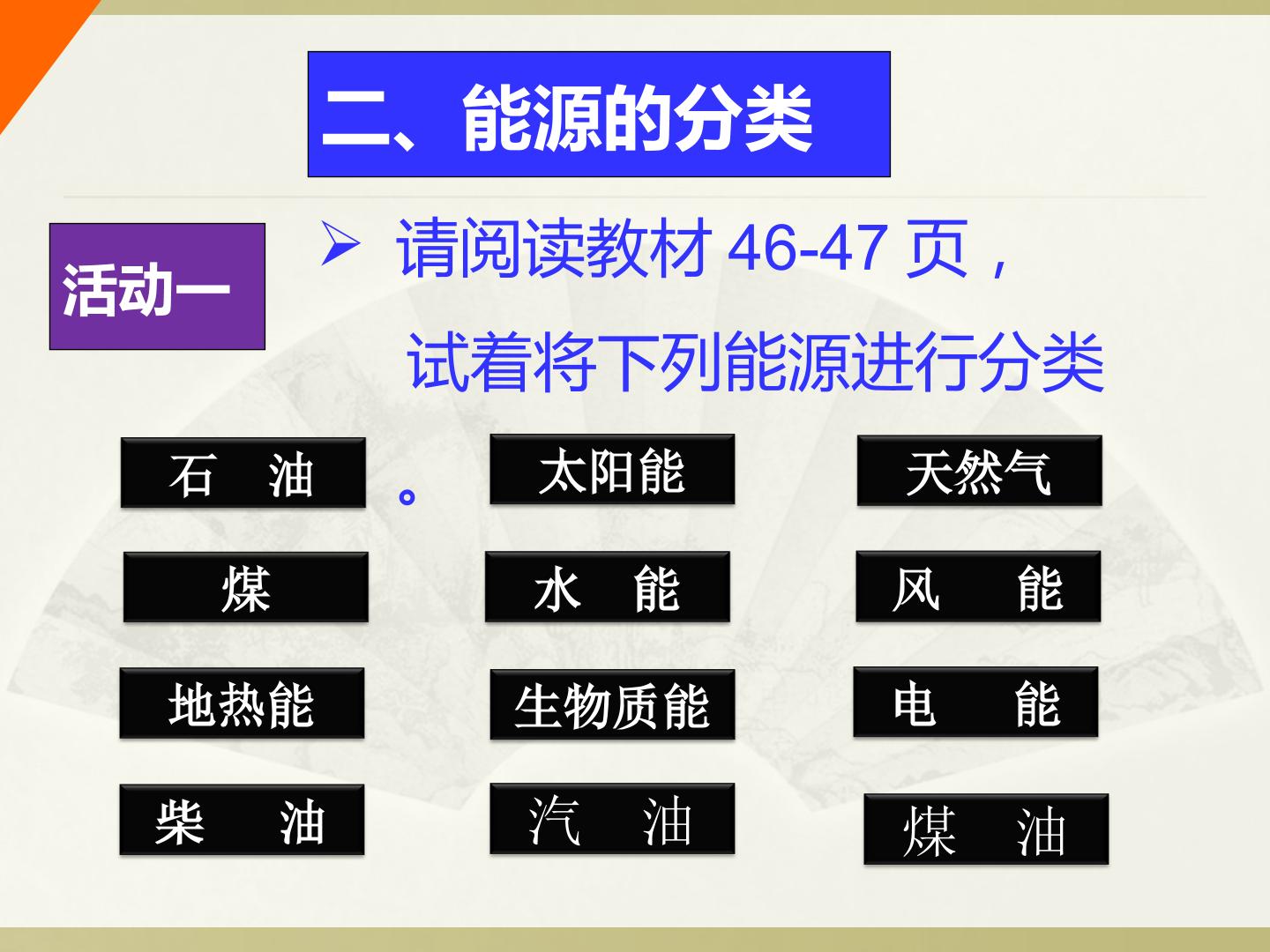 二、能源的分类

活动一

➢ 请阅读教材46-47页，试着将下列能源进行分类。

石 油

太阳能

天然气

煤

水 能

风 能

地热能

生物质能

电 能

柴 油

汽 油

煤 油